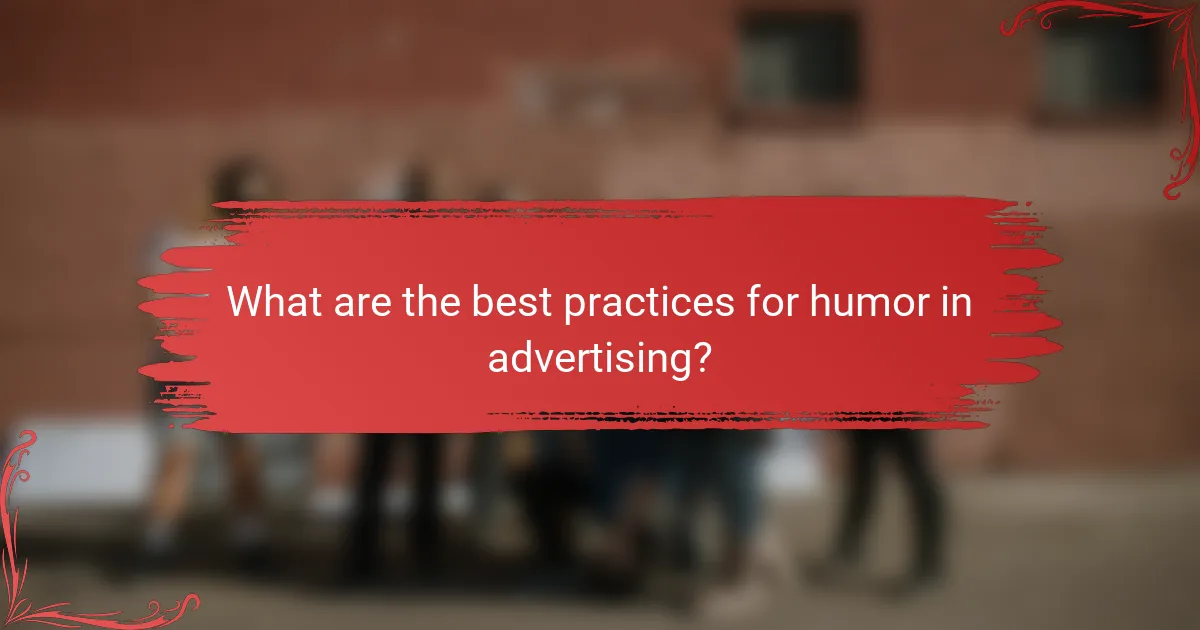 What are the best practices for humor in advertising?